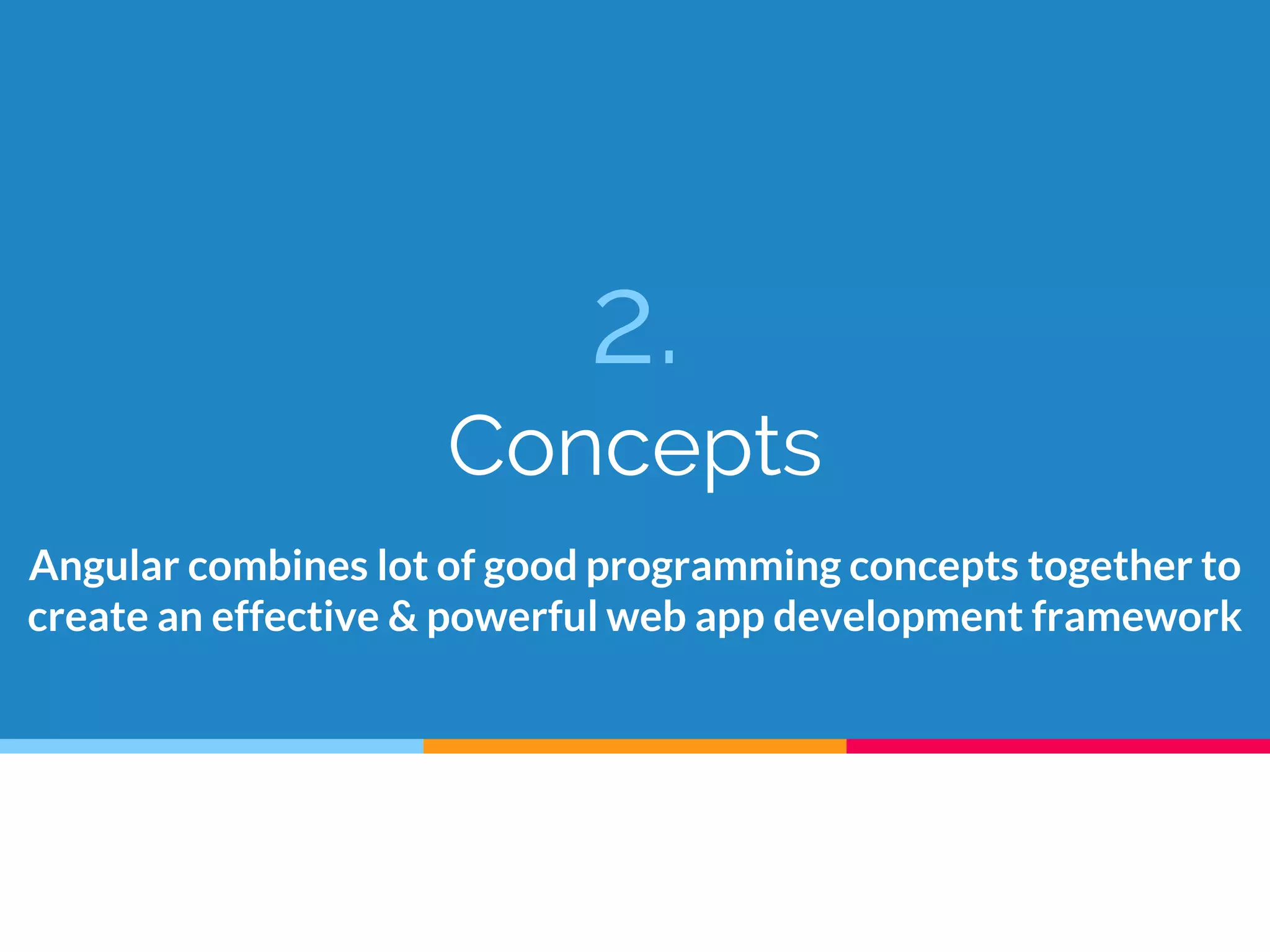 2.
Concepts

Angular combines lot of good programming concepts together to create an effective & powerful web app development framework